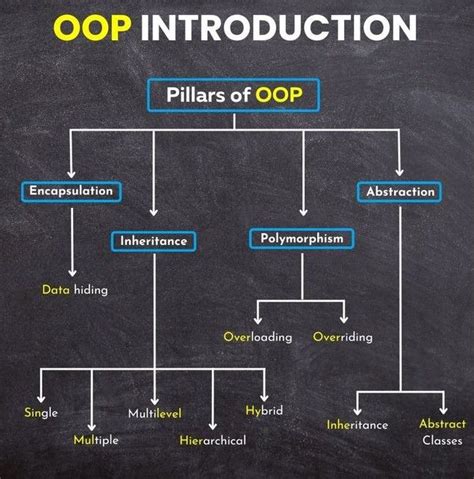 OOP INTRODUCTION

Pillars of OOP

Encapsulation

Inheritance

Polymorphism

Abstraction

Data hiding

Overloading Overriding

Single

Multiple

Multilevel

Hierarchical

Hybrid

Inheritance

Abstract Classes